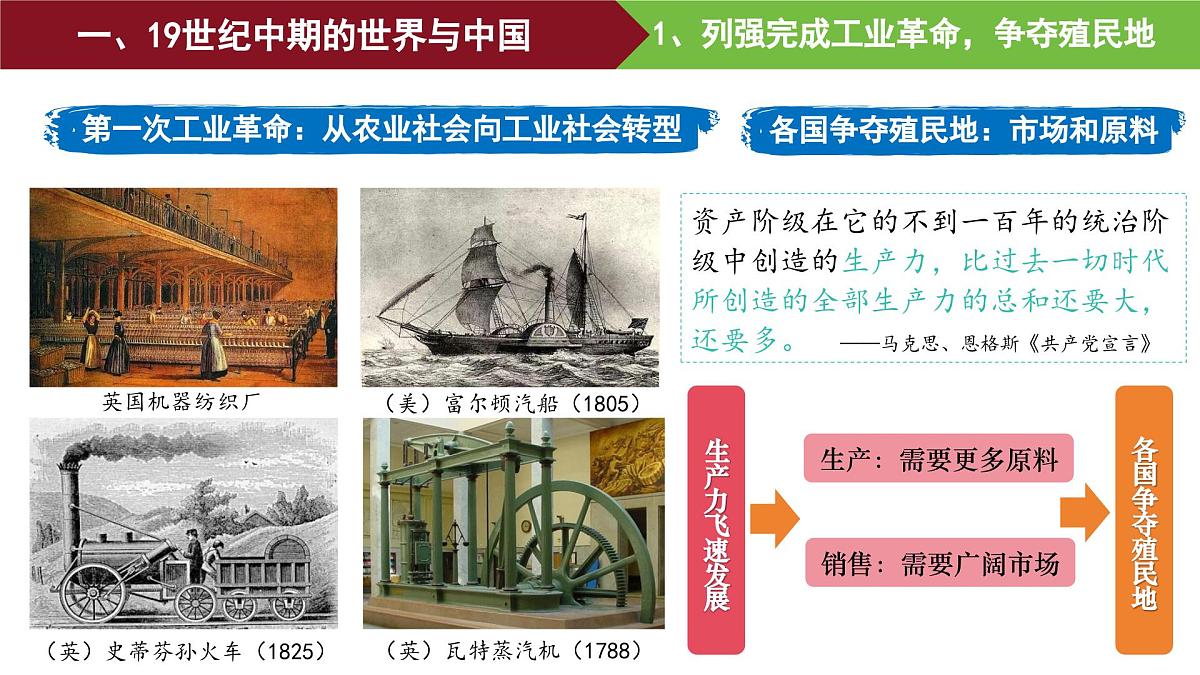 一、19世纪中期的世界与中国

1、列强完成工业革命，争夺殖民地

第一次工业革命：从农业社会向工业社会转型

各国争夺殖民地：市场和原料

英国机器纺织厂

（美）富尔顿汽船（1805）

（英）史蒂芬孙火车（1825）

（英）瓦特蒸汽机（1788）

资产阶级在它的不到一百年的统治阶级中创造的生产力，比过去一切时代所创造的全部生产力的总和还要大，还要多。 ——马克思、恩格斯《共产党宣言》

生产力飞速发展

生产：需要更多原料

销售：需要广阔市场

各国争夺殖民地